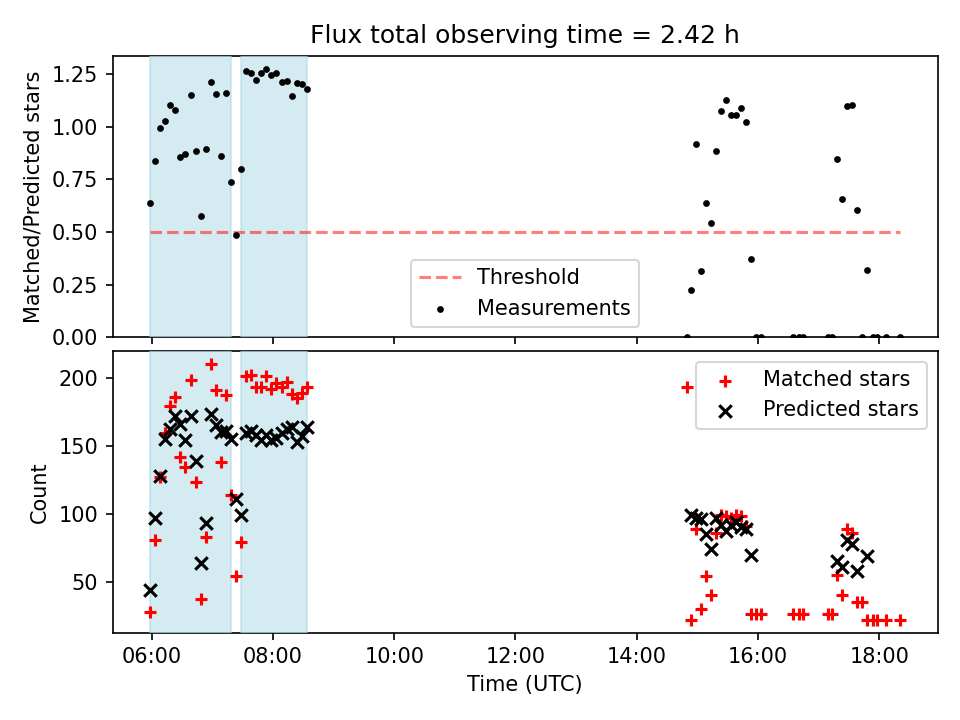 Flux total observing time = 2.42 h

Matched/Predicted stars

1.25
1.00
0.75
0.50
0.25
0.00

Threshold
Measurements

Count

200
150
100
50

Matched stars
Predicted stars

06:00
08:00
10:00
12:00
14:00
16:00
18:00

Time (UTC)